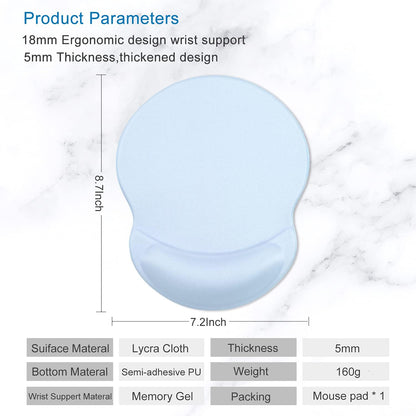 Product Parameters

18mm Ergonomic design wrist support
5mm Thickness,thickened design

8.7Inch

7.2Inch

| Suiface Materal | Lycra Cloth | Thickness | 5mm |
|---|---|---|---|
| Bottom Materal | Semi-adhesive PU | Weight | 160g |
| Wrist Suppert Materal | Memory Gel | Packing | Mouse pad * 1 |